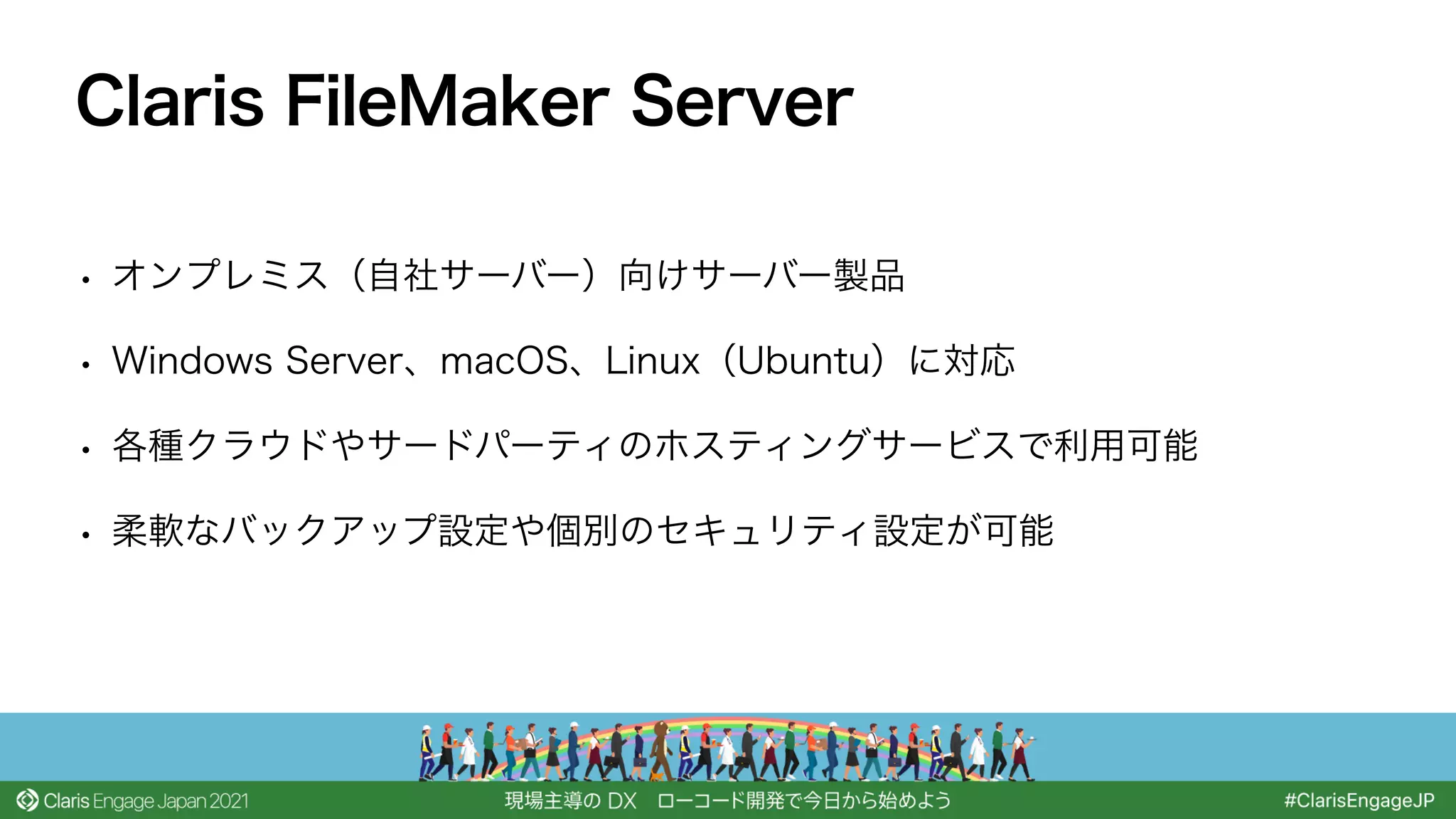 Claris FileMaker Server

• オンプレミス（自社サーバー）向けサーバー製品

• Windows Server、macOS、Linux（Ubuntu）に対応

• 各種クラウドやサードパーティのホスティングサービスで利用可能

• 柔軟なバックアップ設定や個別のセキュリティ設定が可能

Claris Engage Japan 2021
現場主導の DX　ローコード開発で今日から始めよう
#ClarisEngageJP